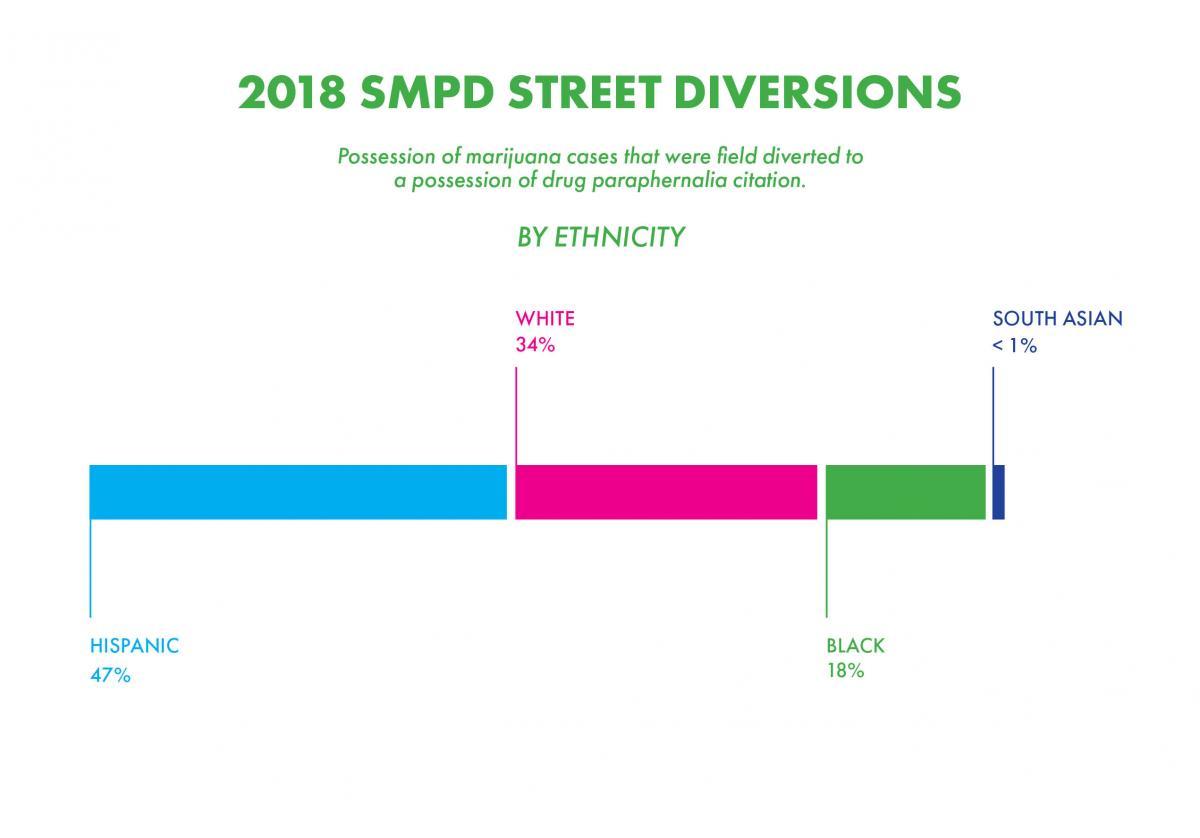 2018 SMPD STREET DIVERSIONS

Possession of marijuana cases that were field diverted to a possession of drug paraphernalia citation.

BY ETHNICITY

WHITE
34%

SOUTH ASIAN
< 1%

HISPANIC
47%

BLACK
18%